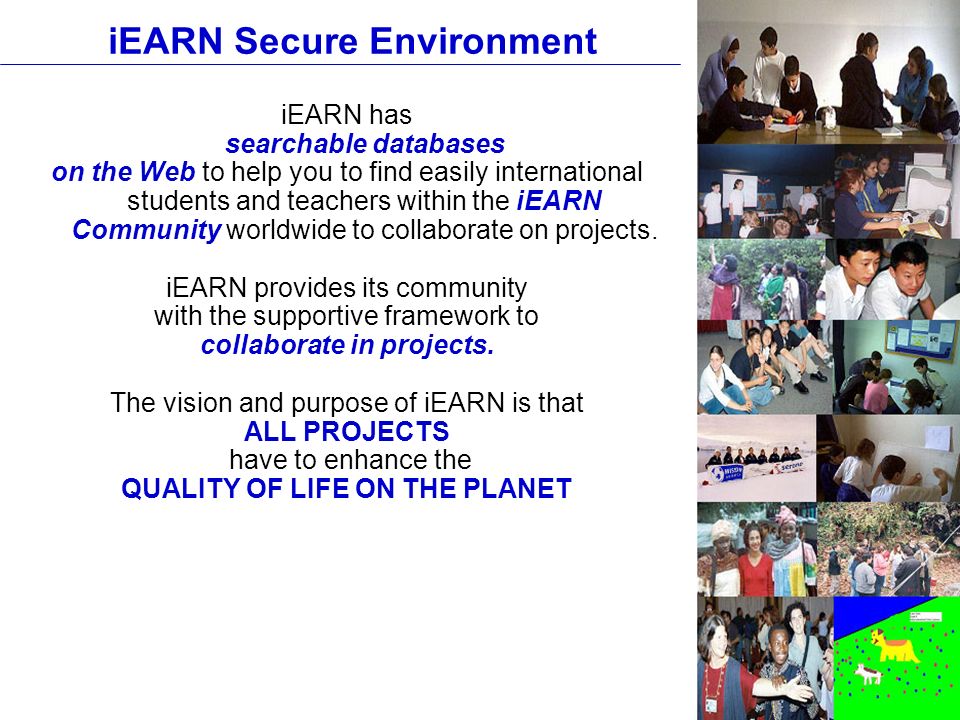 iEARN Secure Environment

iEARN has searchable databases on the Web to help you to find easily international students and teachers within the iEARN Community worldwide to collaborate on projects.

iEARN provides its community with the supportive framework to collaborate in projects.

The vision and purpose of iEARN is that ALL PROJECTS have to enhance the QUALITY OF LIFE ON THE PLANET